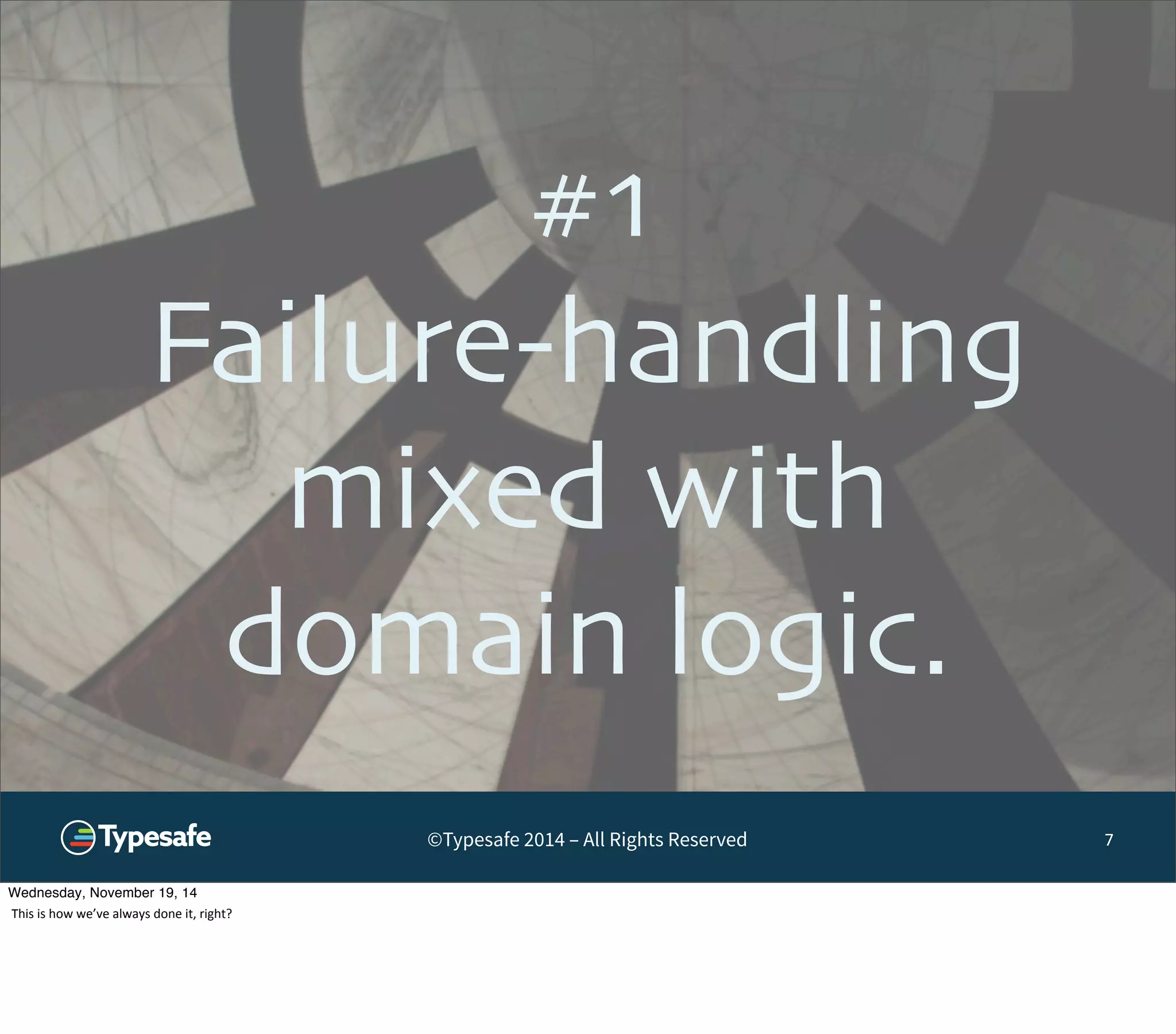 #1

Failure-handling mixed with domain logic.

Typesafe

©Typesafe 2014 – All Rights Reserved

7

Wednesday, November 19, 14

This is how we've always done it, right?